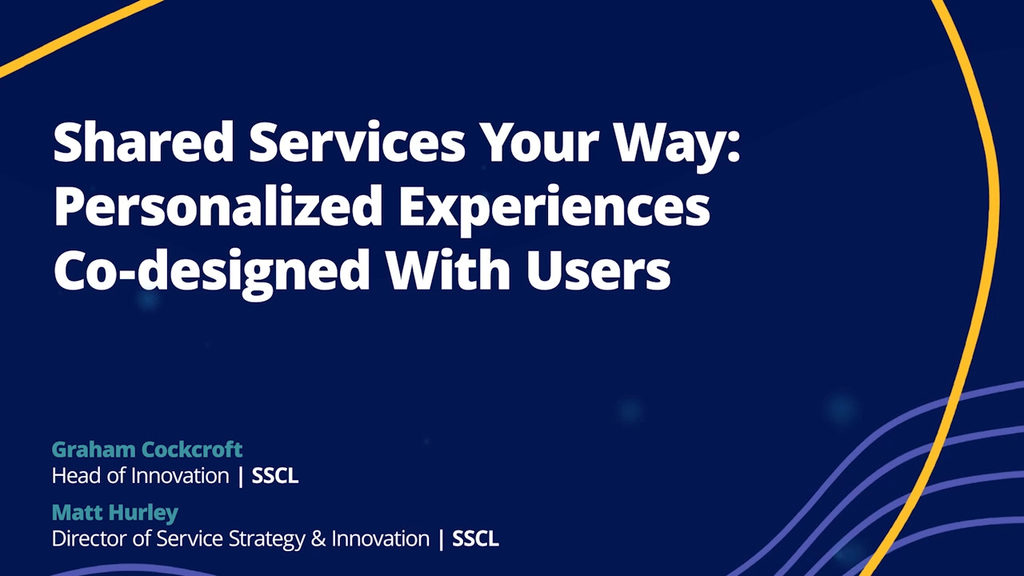 Shared Services Your Way: Personalized Experiences Co-designed With Users

Graham Cockcroft
Head of Innovation | SSCL

Matt Hurley
Director of Service Strategy & Innovation | SSCL